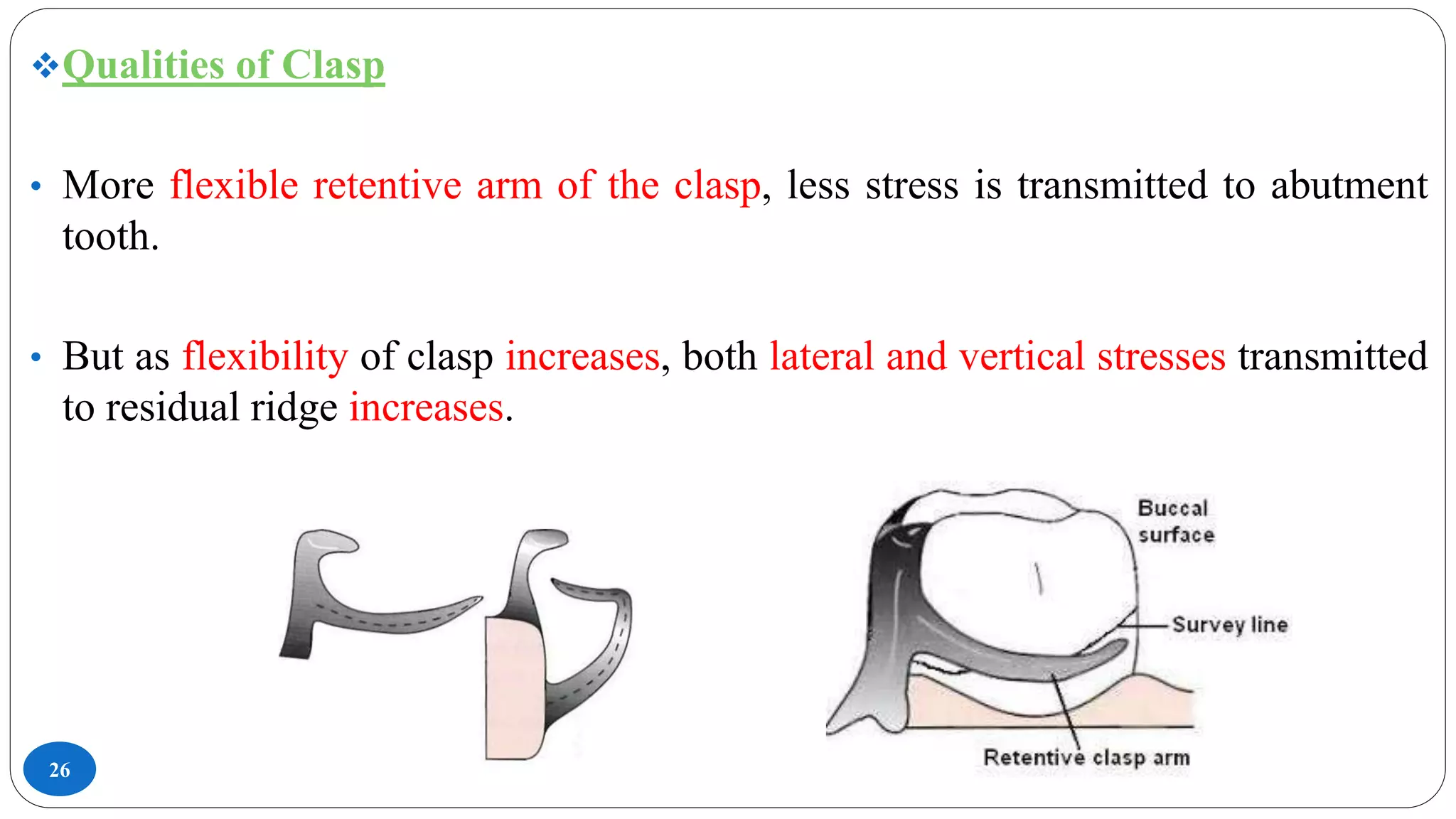 ❖Qualities of Clasp

• More flexible retentive arm of the clasp, less stress is transmitted to abutment tooth.

• But as flexibility of clasp increases, both lateral and vertical stresses transmitted to residual ridge increases.

Buccal surface

Survey line

Retentive clasp arm

26